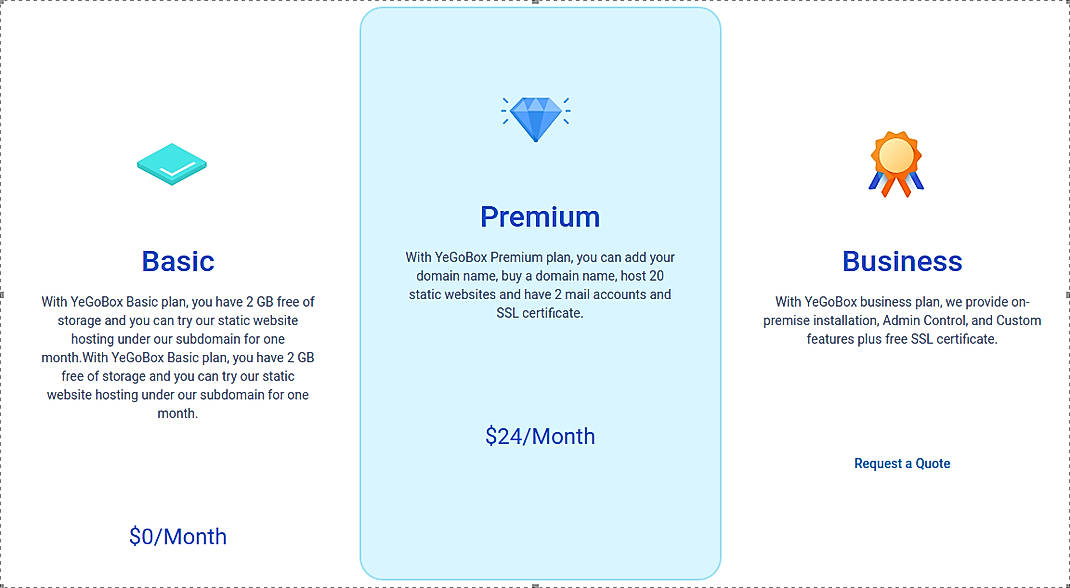 Basic

With YeGoBox Basic plan, you have 2 GB free of storage and you can try our static website hosting under our subdomain for one month.With YeGoBox Basic plan, you have 2 GB free of storage and you can try our static website hosting under our subdomain for one month.

$0/Month

Premium

With YeGoBox Premium plan, you can add your domain name, buy a domain name, host 20 static websites and have 2 mail accounts and SSL certificate.

$24/Month

Business

With YeGoBox business plan, we provide on-premise installation, Admin Control, and Custom features plus free SSL certificate.

Request a Quote